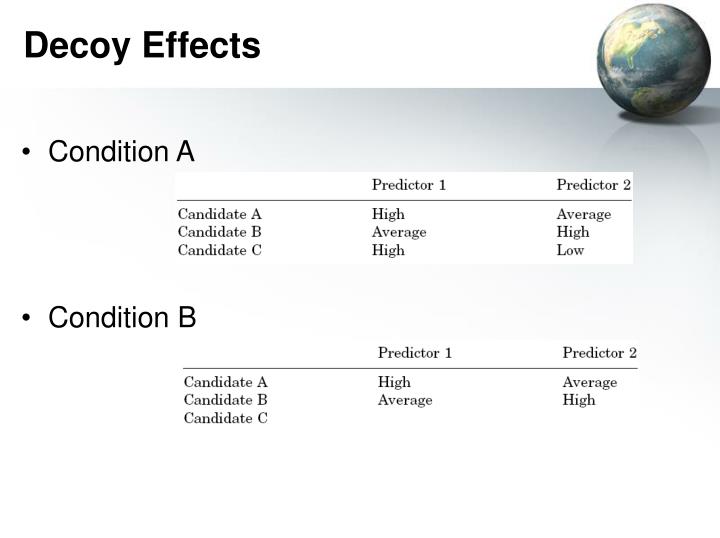 Decoy Effects

• Condition A

| | Predictor 1 | Predictor 2 |
|---|---|---|
| Candidate A | High | Average |
| Candidate B | Average | High |
| Candidate C | High | Low |

• Condition B

| | Predictor 1 | Predictor 2 |
|---|---|---|
| Candidate A | High | Average |
| Candidate B | Average | High |
| Candidate C | | |